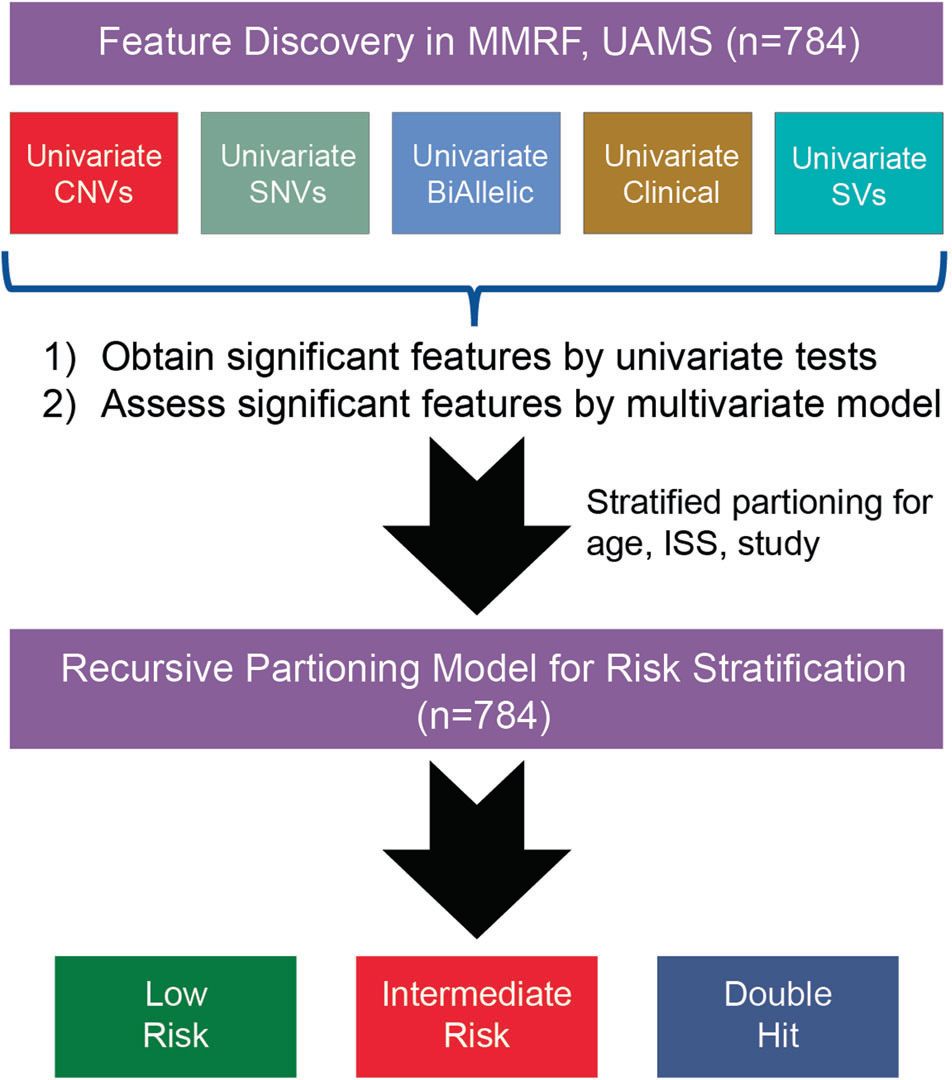 Feature Discovery in MMRF, UAMS (n=784)

Univariate CNVs

Univariate SNVs

Univariate BiAllelic

Univariate Clinical

Univariate SVs

1) Obtain significant features by univariate tests
2) Assess significant features by multivariate model

Stratified partioning for age, ISS, study

Recursive Partioning Model for Risk Stratification (n=784)

Low Risk

Intermediate Risk

Double Hit